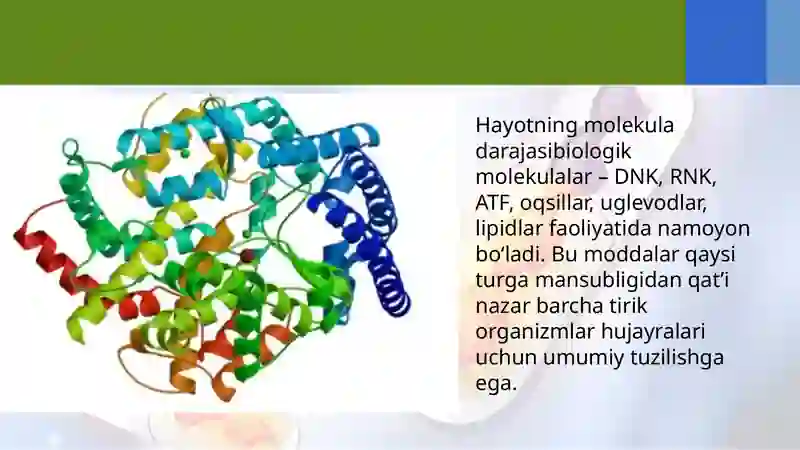 Hayotning molekula darajasibiologik molekulalar – DNK, RNK, ATF, oqsillar, uglevodlar, lipidlar faoliyatida namoyon bo‘ladi. Bu moddalar qaysi turga mansubligidan qat’i nazar barcha tirik organizmlar hujayralari uchun umumiy tuzilishga ega.